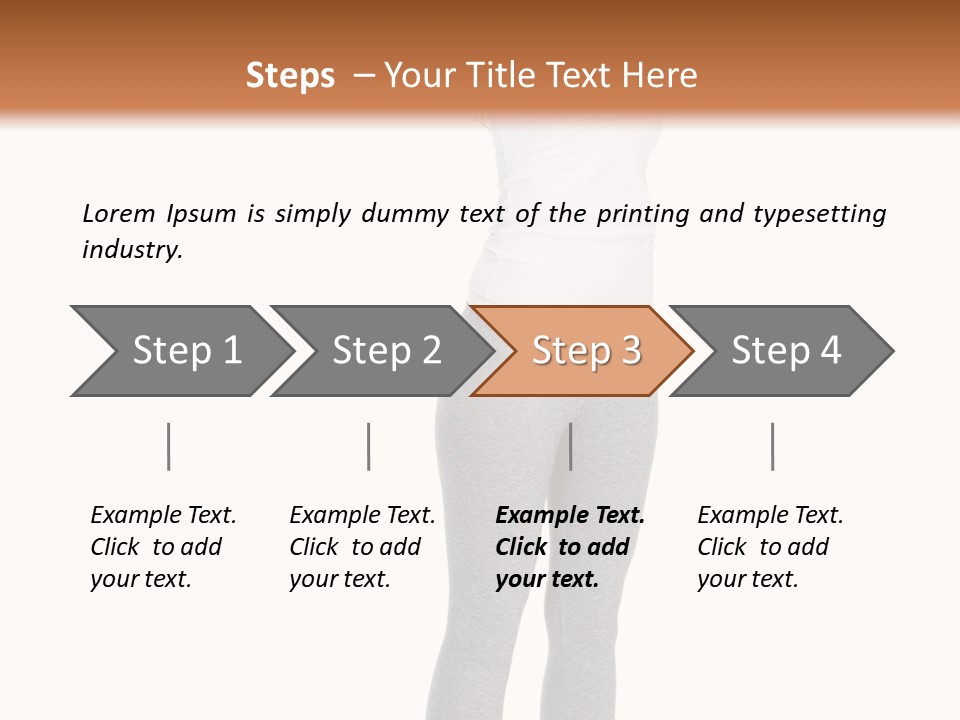 Steps – Your Title Text Here

Lorem Ipsum is simply dummy text of the printing and typesetting industry.

Step 1

Step 2

Step 3

Step 4

Example Text. Click to add your text.

Example Text. Click to add your text.

Example Text. Click to add your text.

Example Text. Click to add your text.